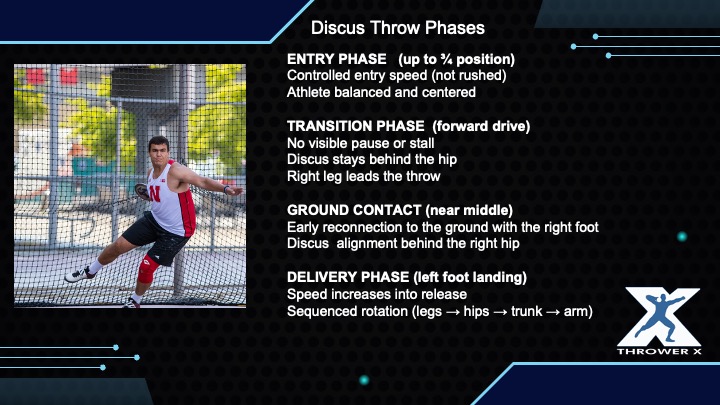 Discus Throw Phases

ENTRY PHASE (up to ¾ position)
Controlled entry speed (not rushed)
Athlete balanced and centered

TRANSITION PHASE (forward drive)
No visible pause or stall
Discus stays behind the hip
Right leg leads the throw

GROUND CONTACT (near middle)
Early reconnection to the ground with the right foot
Discus alignment behind the right hip

DELIVERY PHASE (left foot landing)
Speed increases into release
Sequenced rotation (legs → hips → trunk → arm)

N

THROWER X